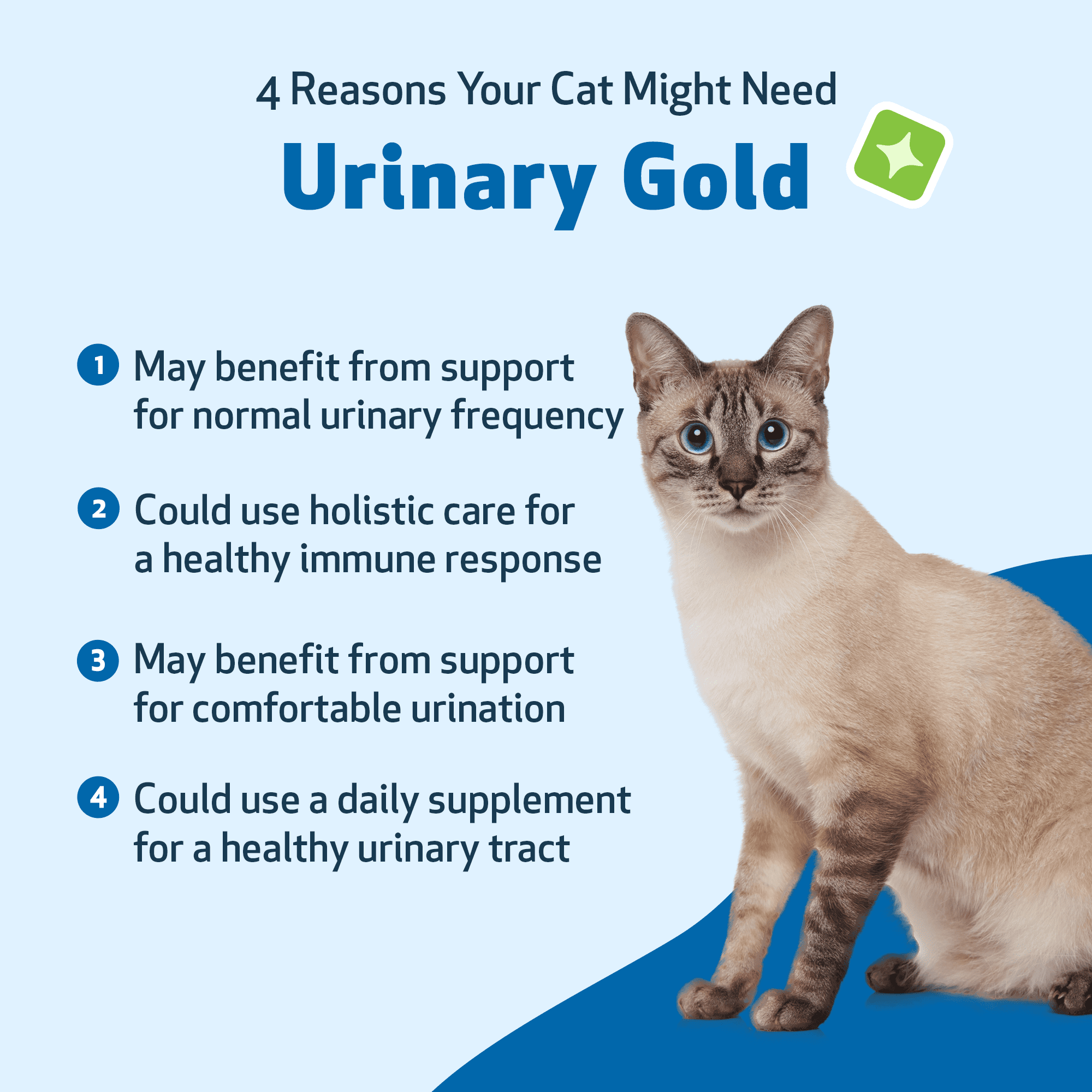 4 Reasons Your Cat Might Need

Urinary Gold

1 May benefit from support for normal urinary frequency

2 Could use holistic care for a healthy immune response

3 May benefit from support for comfortable urination

4 Could use a daily supplement for a healthy urinary tract